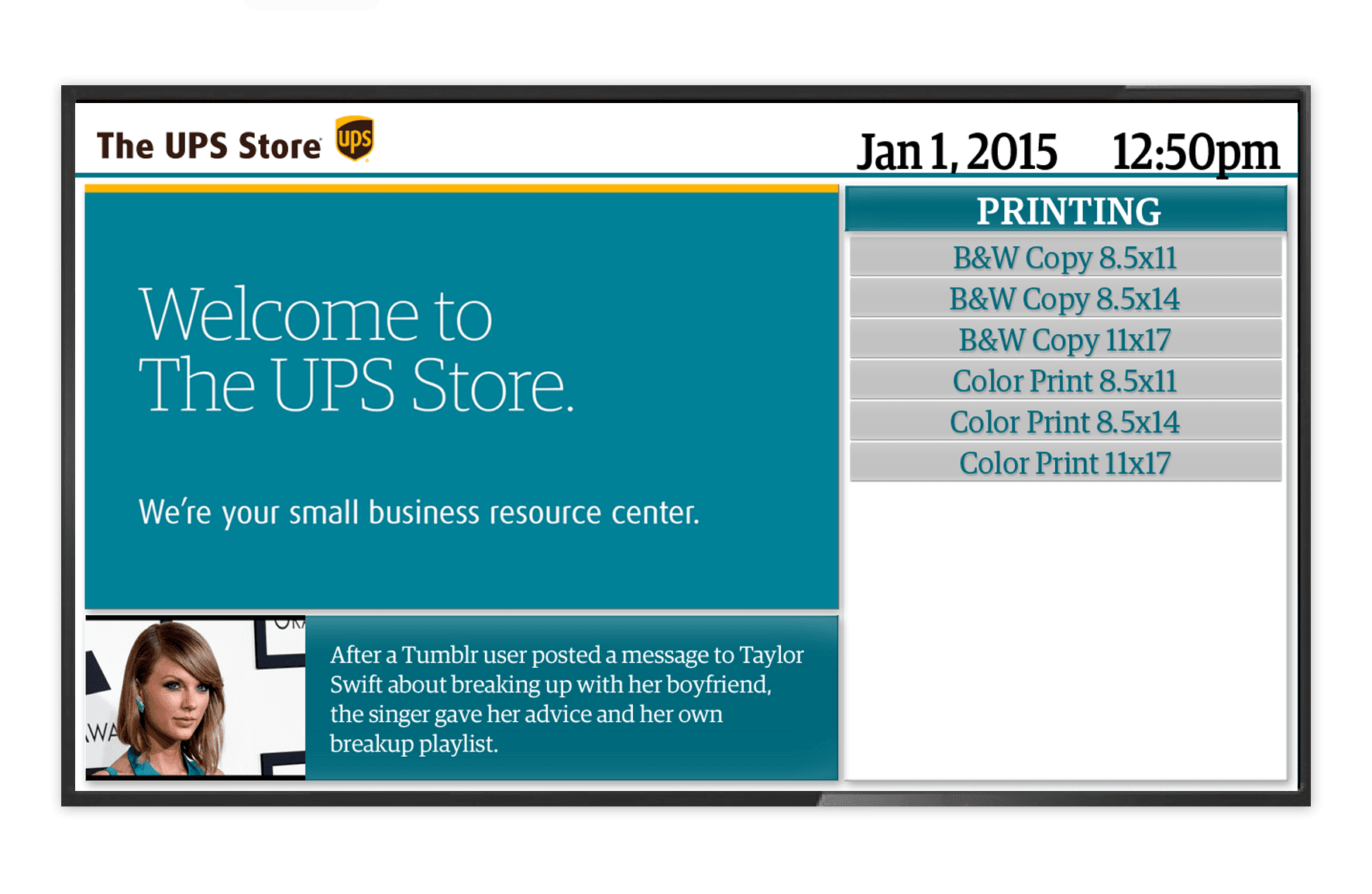 The UPS Store ups

Jan 1, 2015 12:50pm

Welcome to The UPS Store.

We're your small business resource center.

PRINTING

B&W Copy 8.5x11

B&W Copy 8.5x14

B&W Copy 11x17

Color Print 8.5x11

Color Print 8.5x14

Color Print 11x17

After a Tumblr user posted a message to Taylor Swift about breaking up with her boyfriend, the singer gave her advice and her own breakup playlist.